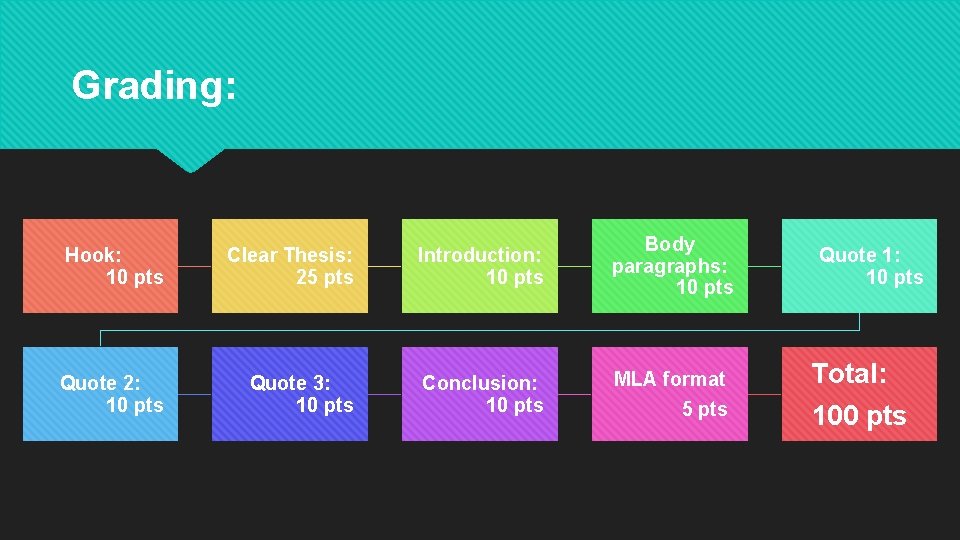 Grading:

Hook:
10 pts

Clear Thesis:
25 pts

Introduction:
10 pts

Body paragraphs:
10 pts

Quote 1:
10 pts

Quote 2:
10 pts

Quote 3:
10 pts

Conclusion:
10 pts

MLA format
5 pts

Total:
100 pts